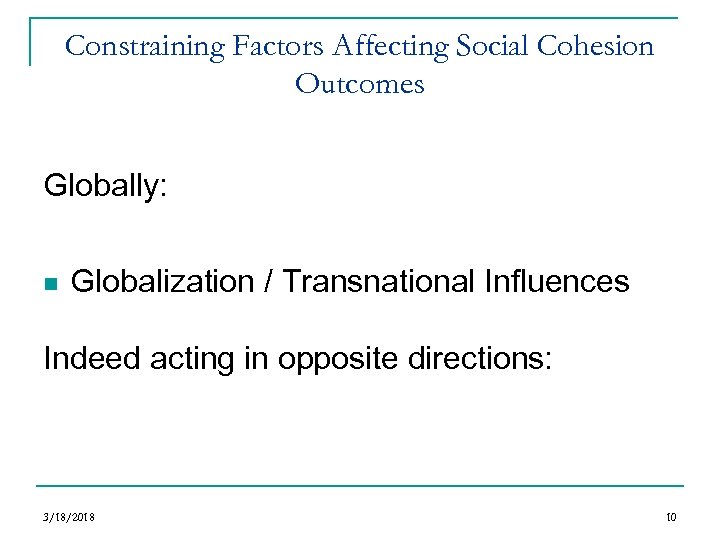 Constraining Factors Affecting Social Cohesion Outcomes

Globally:

Globalization / Transnational Influences

Indeed acting in opposite directions:

3/18/2018

10